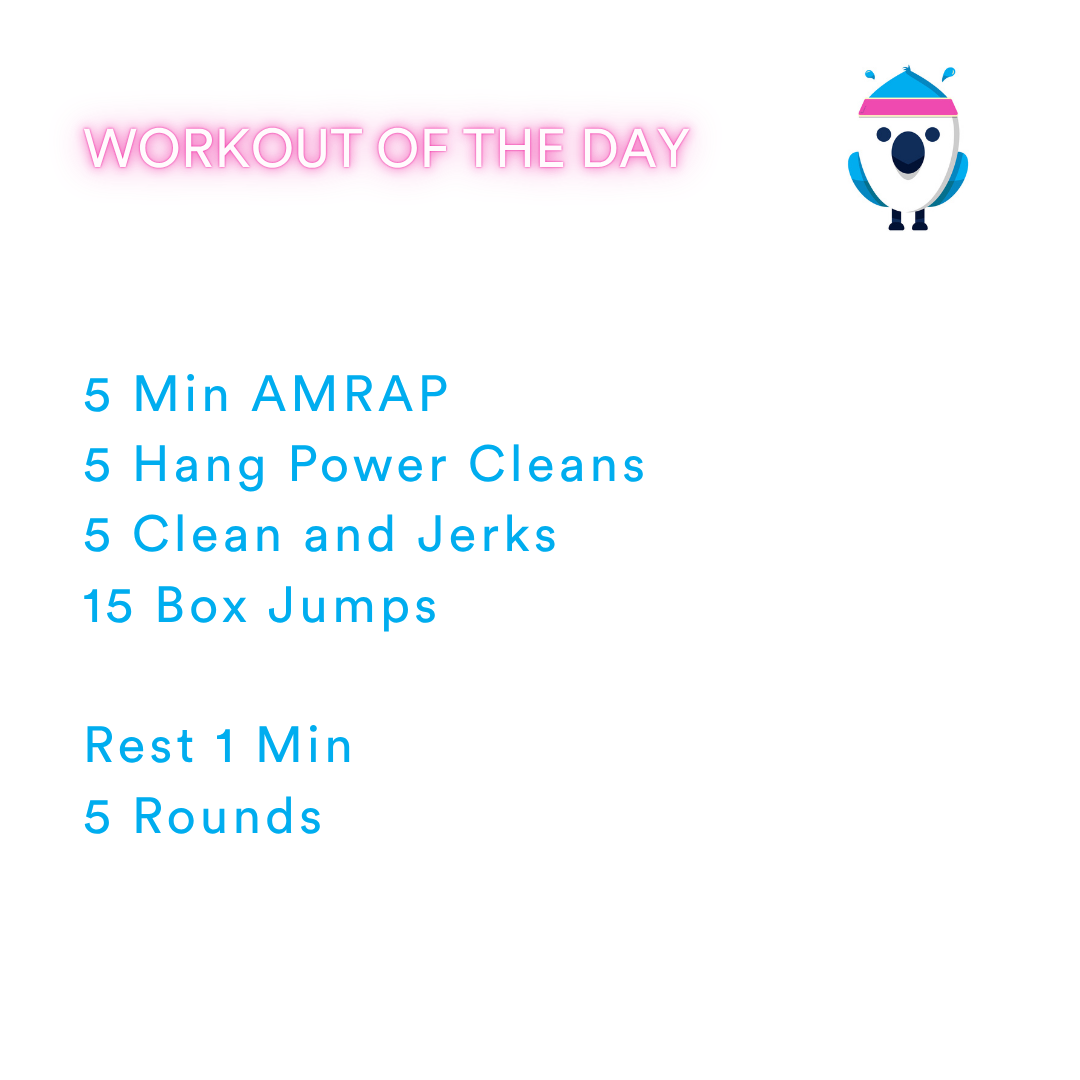 WORKOUT OF THE DAY

5 Min AMRAP
5 Hang Power Cleans
5 Clean and Jerks
15 Box Jumps

Rest 1 Min
5 Rounds